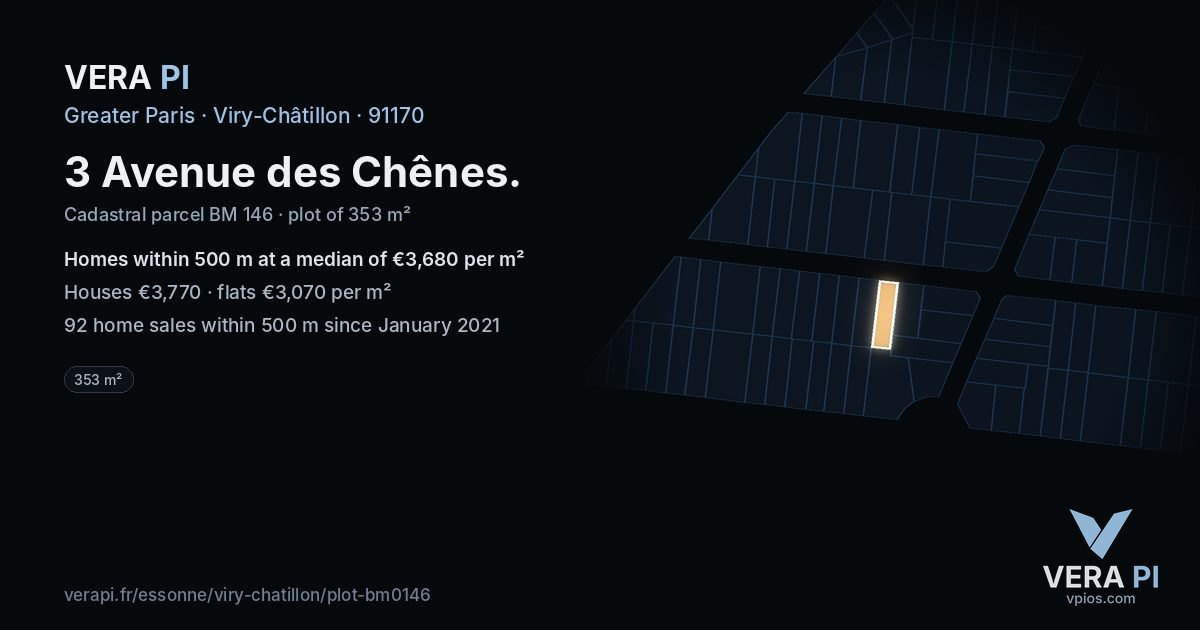 VERA PI

Greater Paris · Viry-Châtillon · 91170

3 Avenue des Chênes.

Cadastral parcel BM 146 · plot of 353 m²

Homes within 500 m at a median of €3,680 per m²

Houses €3,770 · flats €3,070 per m²

92 home sales within 500 m since January 2021

353 m²

verapi.fr/essonne/viry-chatillon/plot-bm0146

VERA PI
vpios.com